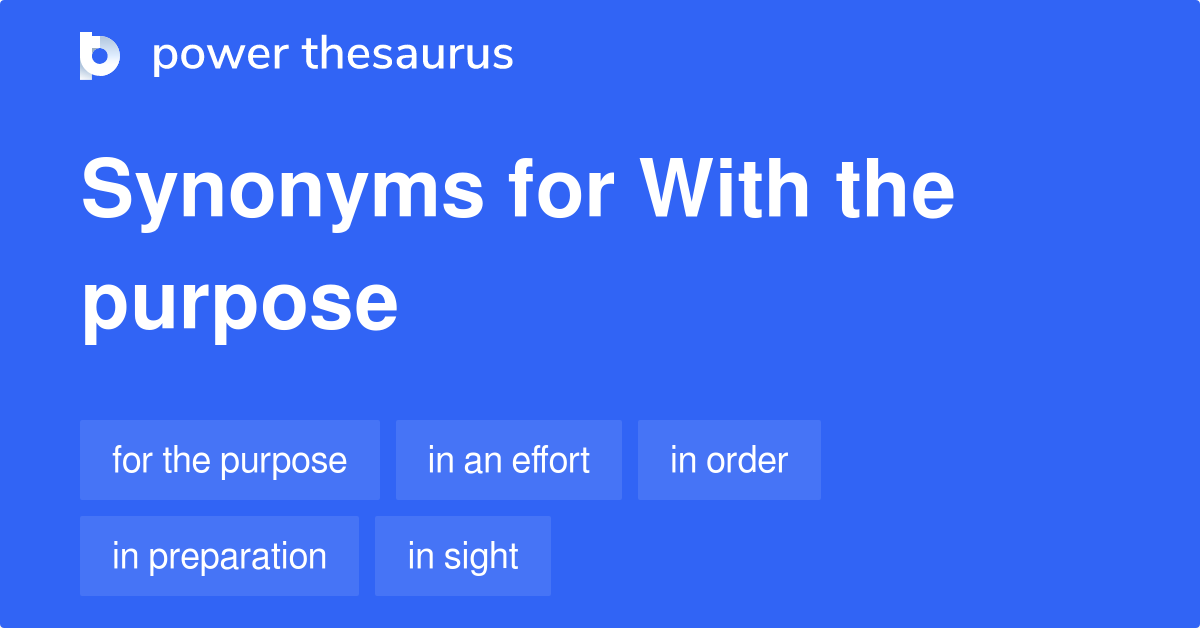 power thesaurus

Synonyms for With the purpose

for the purpose
in an effort
in order
in preparation
in sight